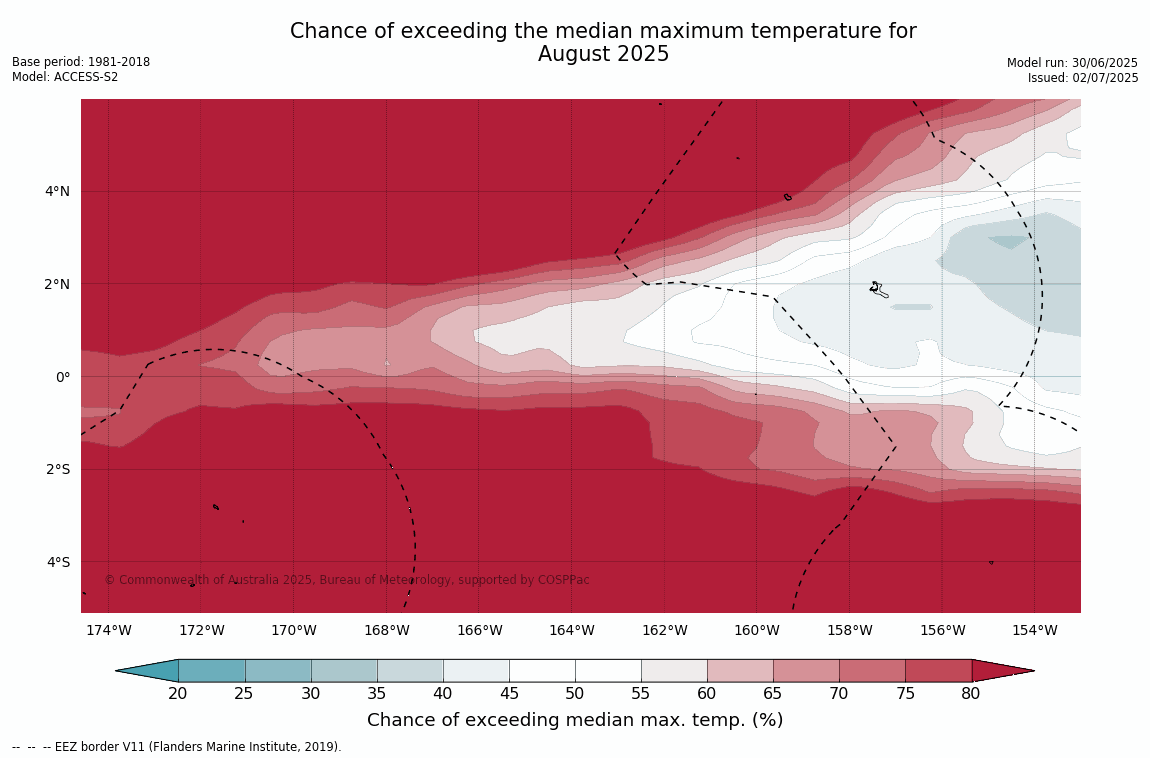 Chance of exceeding the median maximum temperature for August 2025

Base period: 1981-2018
Model: ACCESS-S2

Model run: 30/06/2025
Issued: 02/07/2025

4°N
2°N
0°
2°S
4°S

© Commonwealth of Australia 2025, Bureau of Meteorology, supported by COSPPac

174°W 172°W 170°W 168°W 166°W 164°W 162°W 160°W 158°W 156°W 154°W

20 25 30 35 40 45 50 55 60 65 70 75 80

Chance of exceeding median max. temp. (%)

-- -- -- EEZ border V11 (Flanders Marine Institute, 2019).